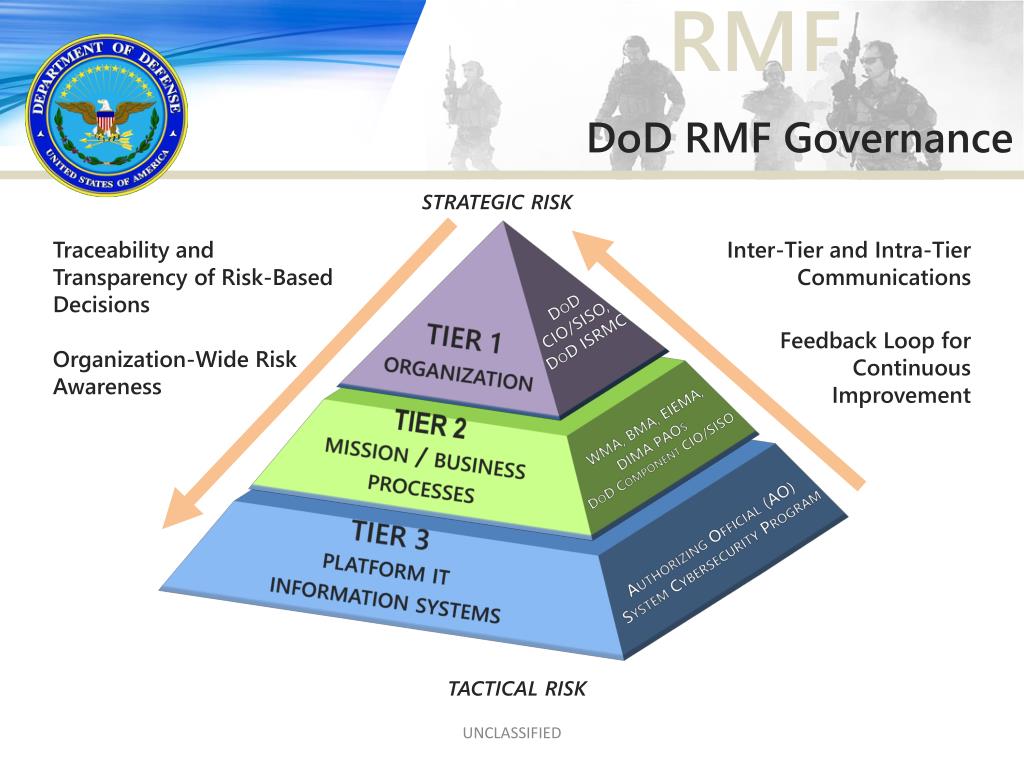 DEPARTMENT OF DEFENSE
UNITED STATES OF AMERICA

RMF

DoD RMF Governance

STRATEGIC RISK

Traceability and Transparency of Risk-Based Decisions

Organization-Wide Risk Awareness

Inter-Tier and Intra-Tier Communications

Feedback Loop for Continuous Improvement

TIER 1
ORGANIZATION

DoD CIO/SISO, DoD ISRMC

TIER 2
MISSION / BUSINESS PROCESSES

WMA, BMA, EIEMA, DIMA PAOs
DoD Component CIO/SISO

TIER 3
PLATFORM IT
INFORMATION SYSTEMS

Authorizing Official (AO)
System Cybersecurity Program

TACTICAL RISK

UNCLASSIFIED